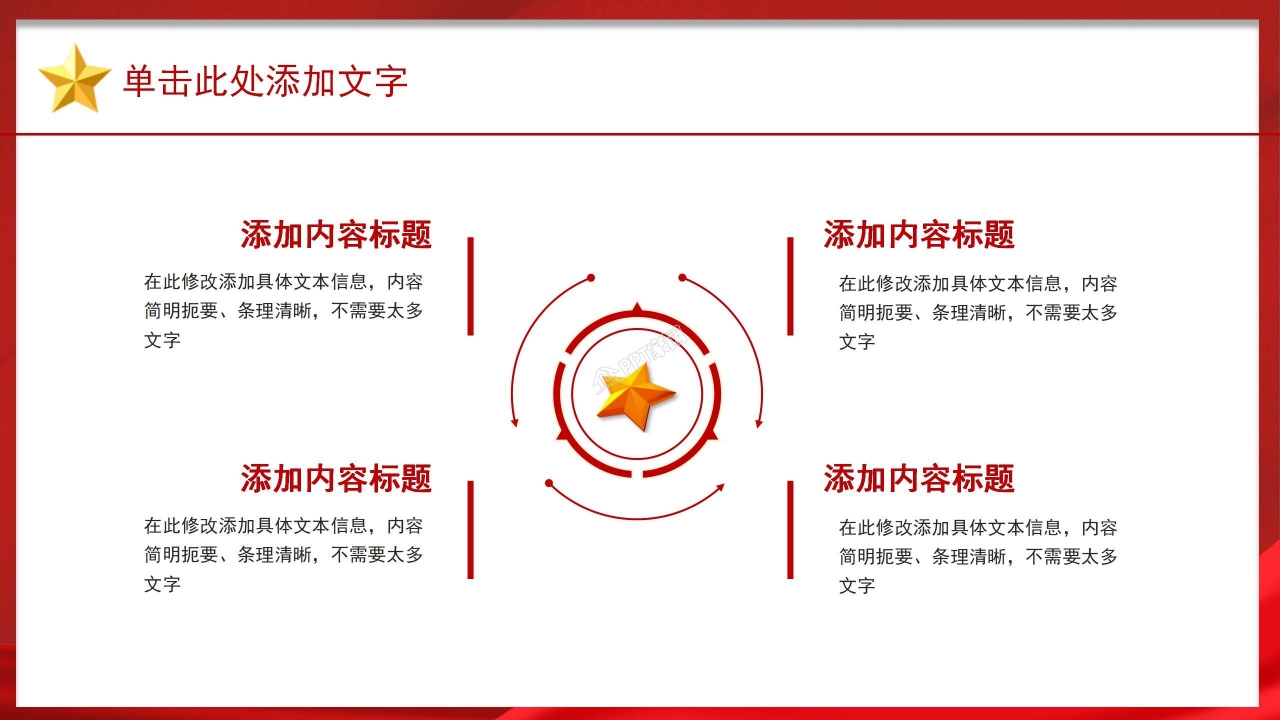 单击此处添加文字

添加内容标题

在此修改添加具体文本信息，内容简明扼要、条理清晰，不需要太多文字

添加内容标题

在此修改添加具体文本信息，内容简明扼要、条理清晰，不需要太多文字

添加内容标题

在此修改添加具体文本信息，内容简明扼要、条理清晰，不需要太多文字

添加内容标题

在此修改添加具体文本信息，内容简明扼要、条理清晰，不需要太多文字